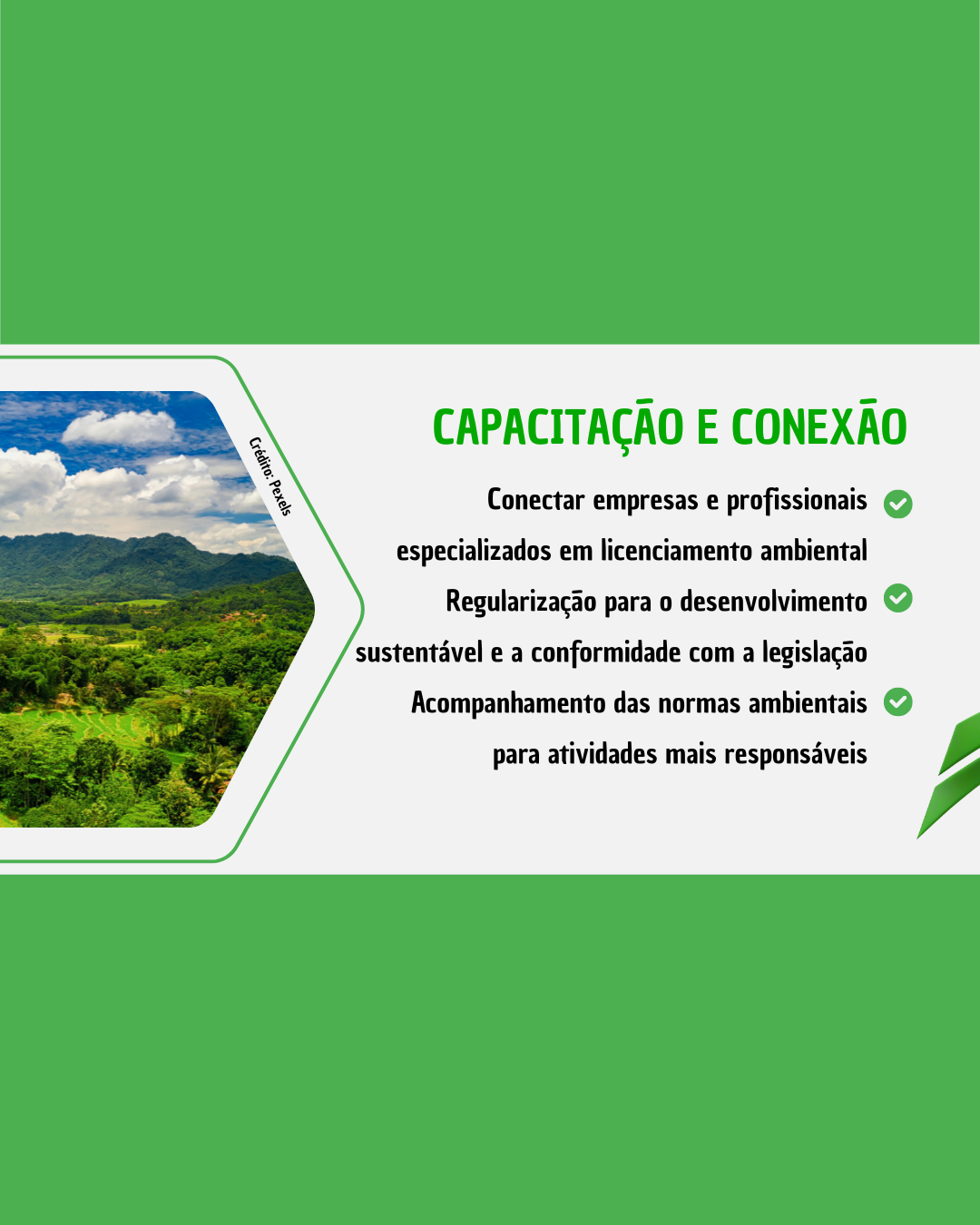 Crédito: Pexels

CAPACITAÇÃO E CONEXÃO

Conectar empresas e profissionais especializados em licenciamento ambiental

Regularização para o desenvolvimento sustentável e a conformidade com a legislação

Acompanhamento das normas ambientais para atividades mais responsáveis